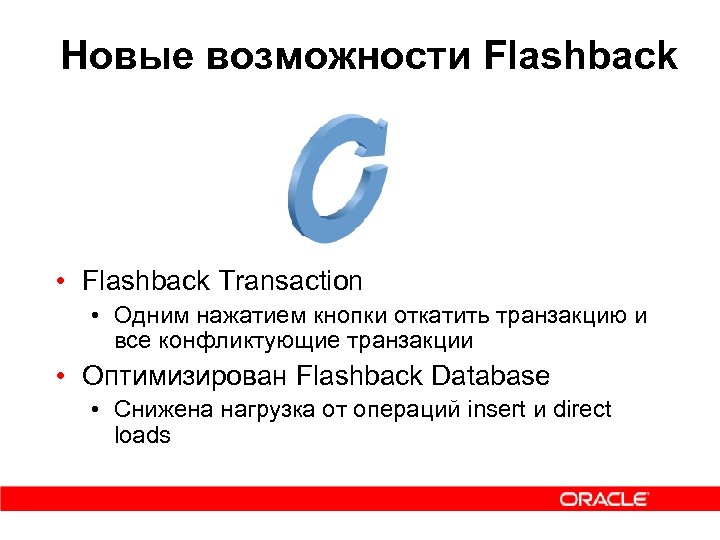 Новые возможности Flashback

• Flashback Transaction
  • Одним нажатием кнопки откатить транзакцию и все конфликтующие транзакции
• Оптимизирован Flashback Database
  • Снижена нагрузка от операций insert и direct loads

ORACLE